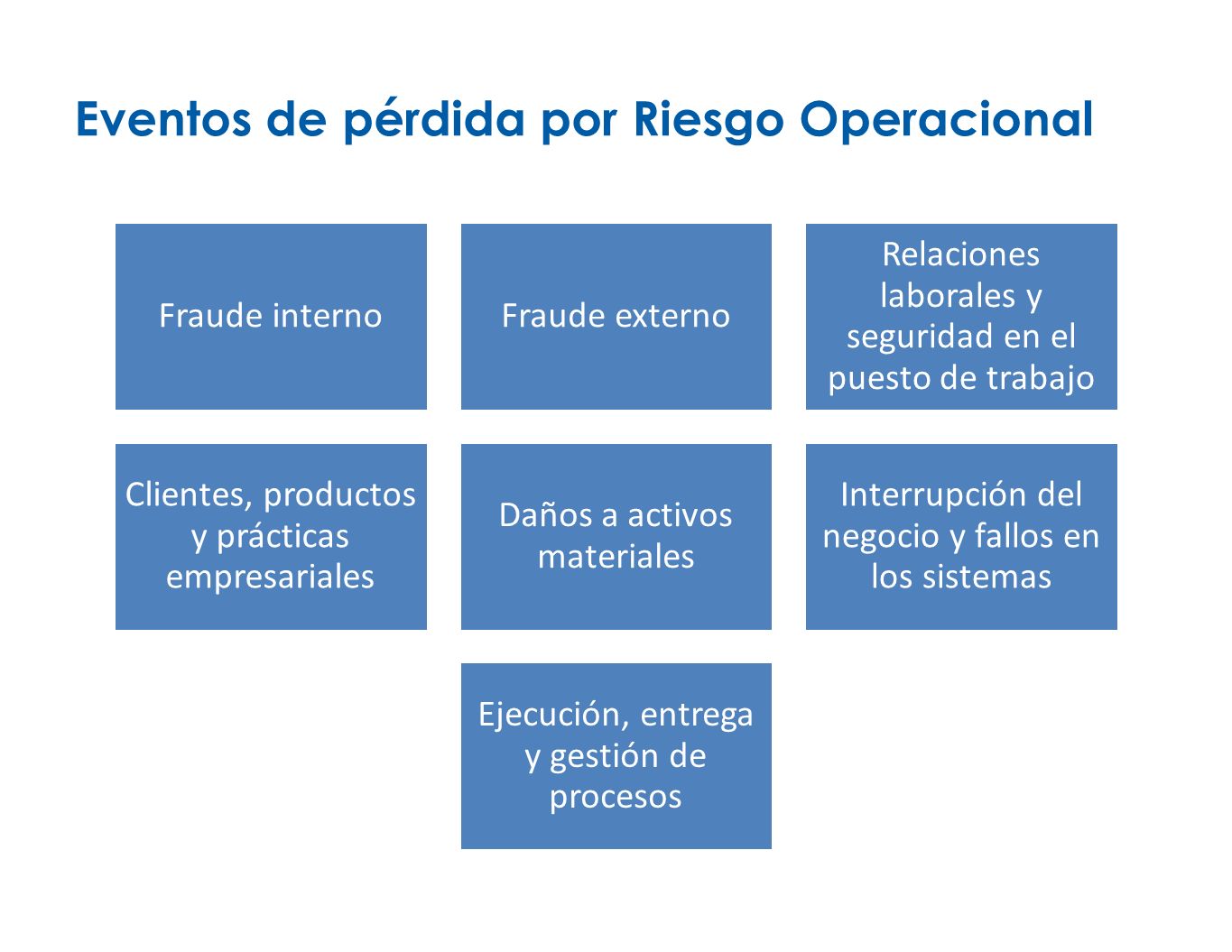 Eventos de pérdida por Riesgo Operacional

Fraude interno

Fraude externo

Relaciones laborales y seguridad en el puesto de trabajo

Clientes, productos y prácticas empresariales

Daños a activos materiales

Interrupción del negocio y fallos en los sistemas

Ejecución, entrega y gestión de procesos